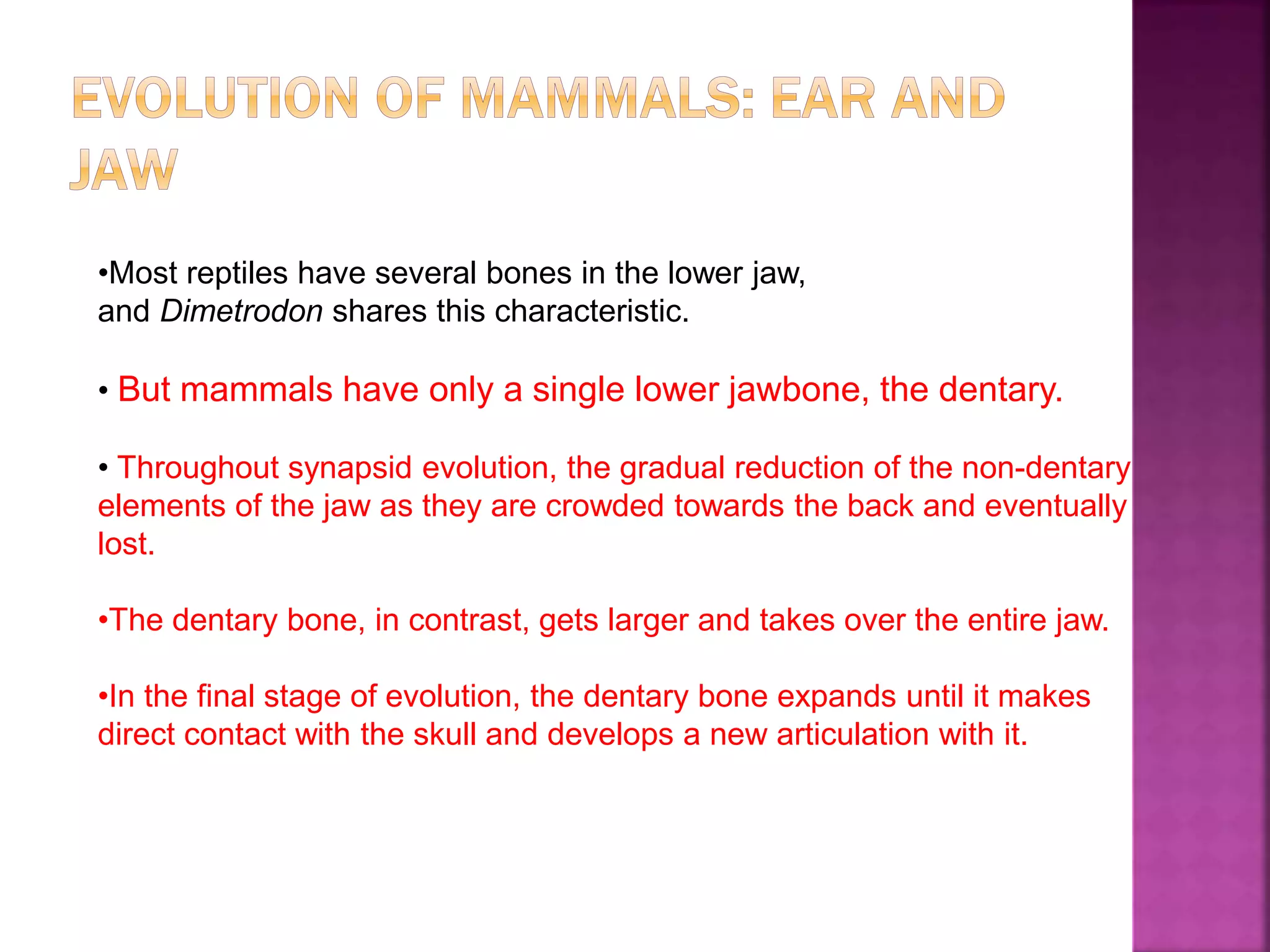 EVOLUTION OF MAMMALS: EAR AND JAW

•Most reptiles have several bones in the lower jaw, and Dimetrodon shares this characteristic.

• But mammals have only a single lower jawbone, the dentary.

• Throughout synapsid evolution, the gradual reduction of the non-dentary elements of the jaw as they are crowded towards the back and eventually lost.

•The dentary bone, in contrast, gets larger and takes over the entire jaw.

•In the final stage of evolution, the dentary bone expands until it makes direct contact with the skull and develops a new articulation with it.